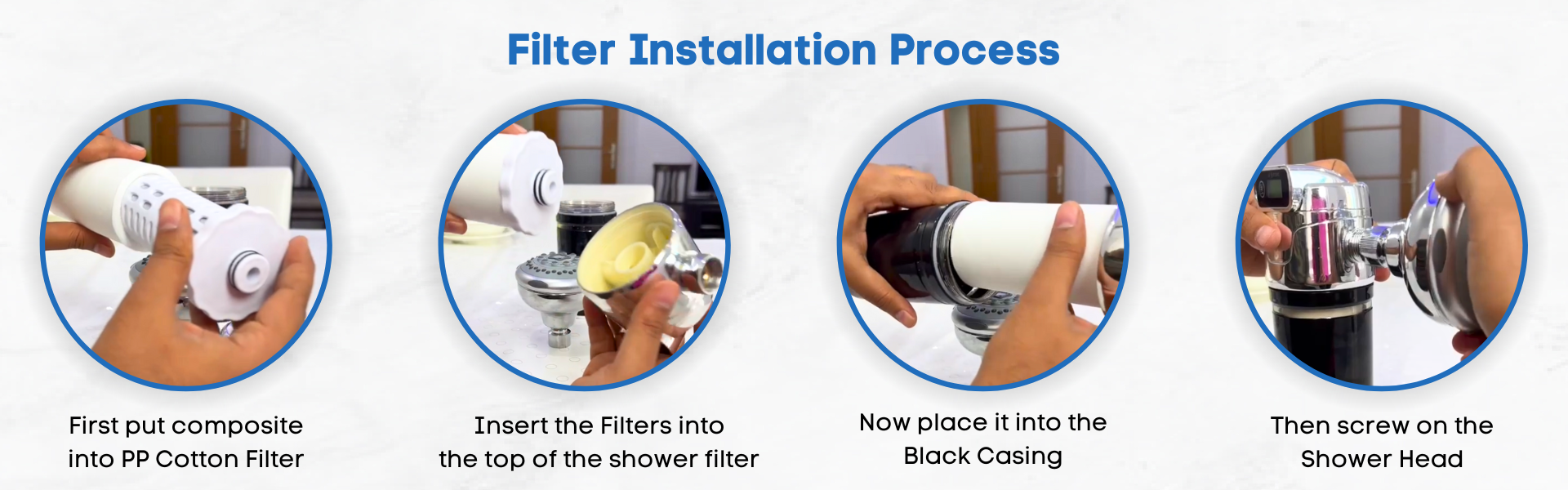 Filter Installation Process

First put composite into PP Cotton Filter

Insert the Filters into the top of the shower filter

Now place it into the Black Casing

Then screw on the Shower Head